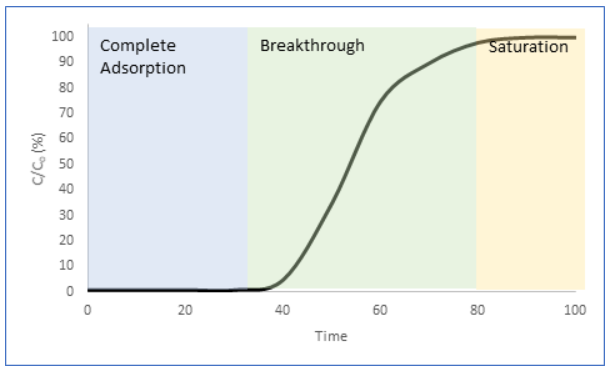 Complete Adsorption

Breakthrough

Saturation

$C/C_0$ (%)

100
90
80
70
60
50
40
30
20
10
0

0
20
40
60
80
100

Time